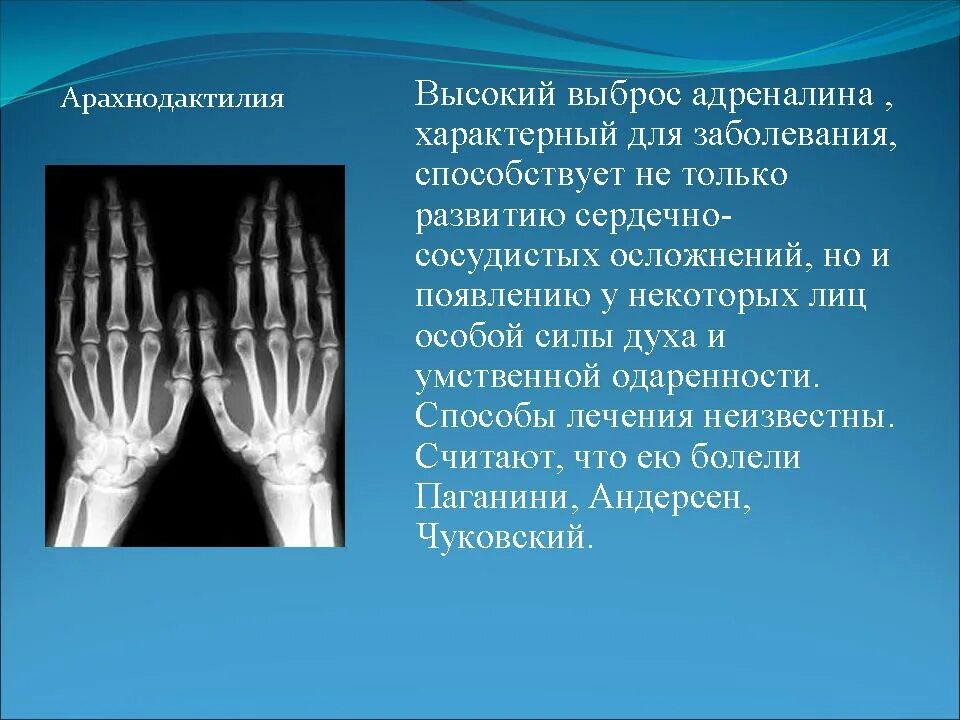 Арахнодактилия

Высокий выброс адреналина , характерный для заболевания, способствует не только развитию сердечно-сосудистых осложнений, но и появлению у некоторых лиц особой силы духа и умственной одаренности. Способы лечения неизвестны. Считают, что ею болели Паганини, Андерсен, Чуковский.